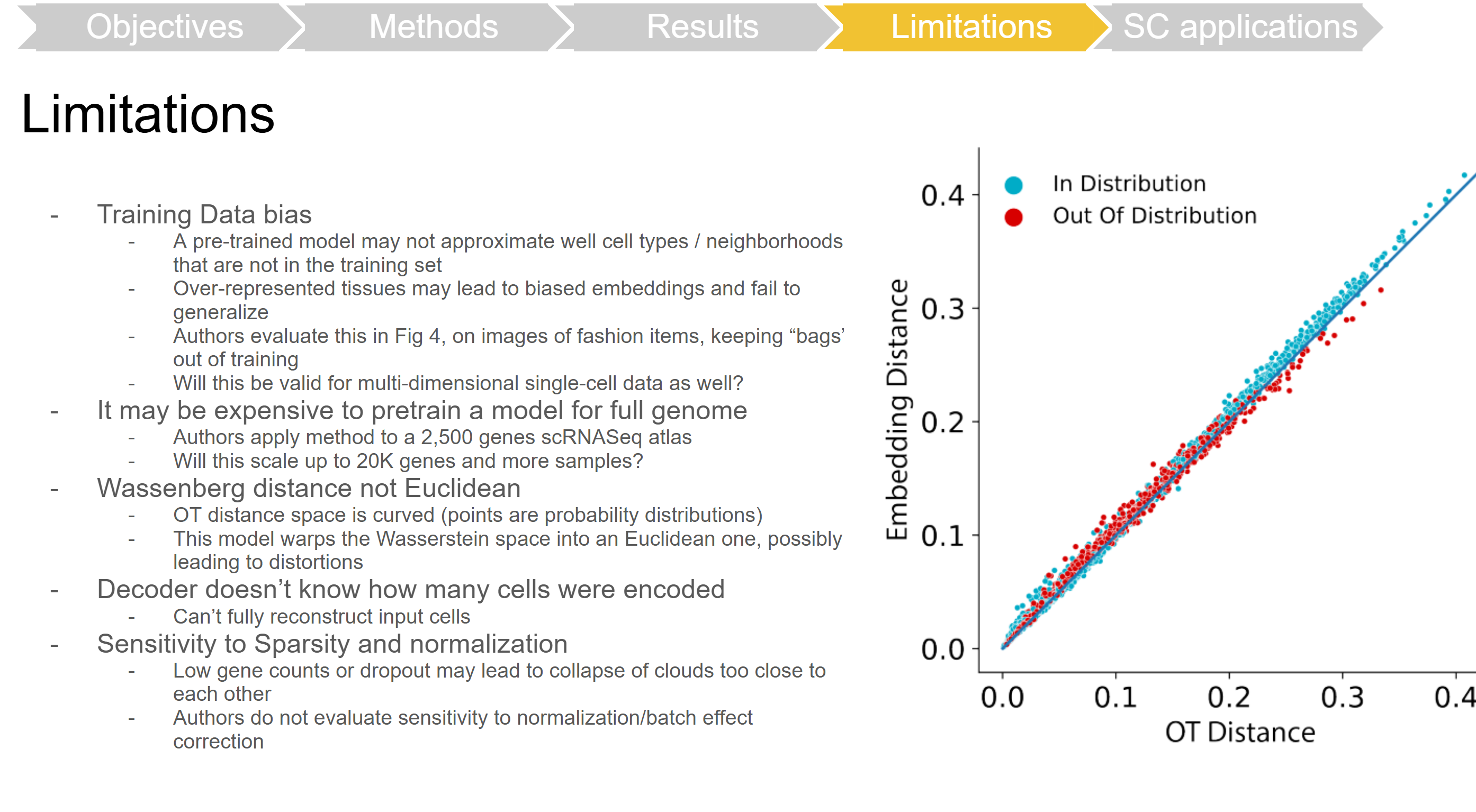 Objectives Methods Results Limitations SC applications

Limitations

- Training Data bias
  - A pre-trained model may not approximate well cell types / neighborhoods that are not in the training set
  - Over-represented tissues may lead to biased embeddings and fail to generalize
  - Authors evaluate this in Fig 4, on images of fashion items, keeping “bags’ out of training
  - Will this be valid for multi-dimensional single-cell data as well?
- It may be expensive to pretrain a model for full genome
  - Authors apply method to a 2,500 genes scRNASeq atlas
  - Will this scale up to 20K genes and more samples?
- Wassenberg distance not Euclidean
  - OT distance space is curved (points are probability distributions)
  - This model warps the Wasserstein space into an Euclidean one, possibly leading to distortions
- Decoder doesn’t know how many cells were encoded
  - Can’t fully reconstruct input cells
- Sensitivity to Sparsity and normalization
  - Low gene counts or dropout may lead to collapse of clouds too close to each other
  - Authors do not evaluate sensitivity to normalization/batch effect correction

In Distribution
Out Of Distribution
Embedding Distance
0.4
0.3
0.2
0.1
0.0
0.0 0.1 0.2 0.3 0.4
OT Distance